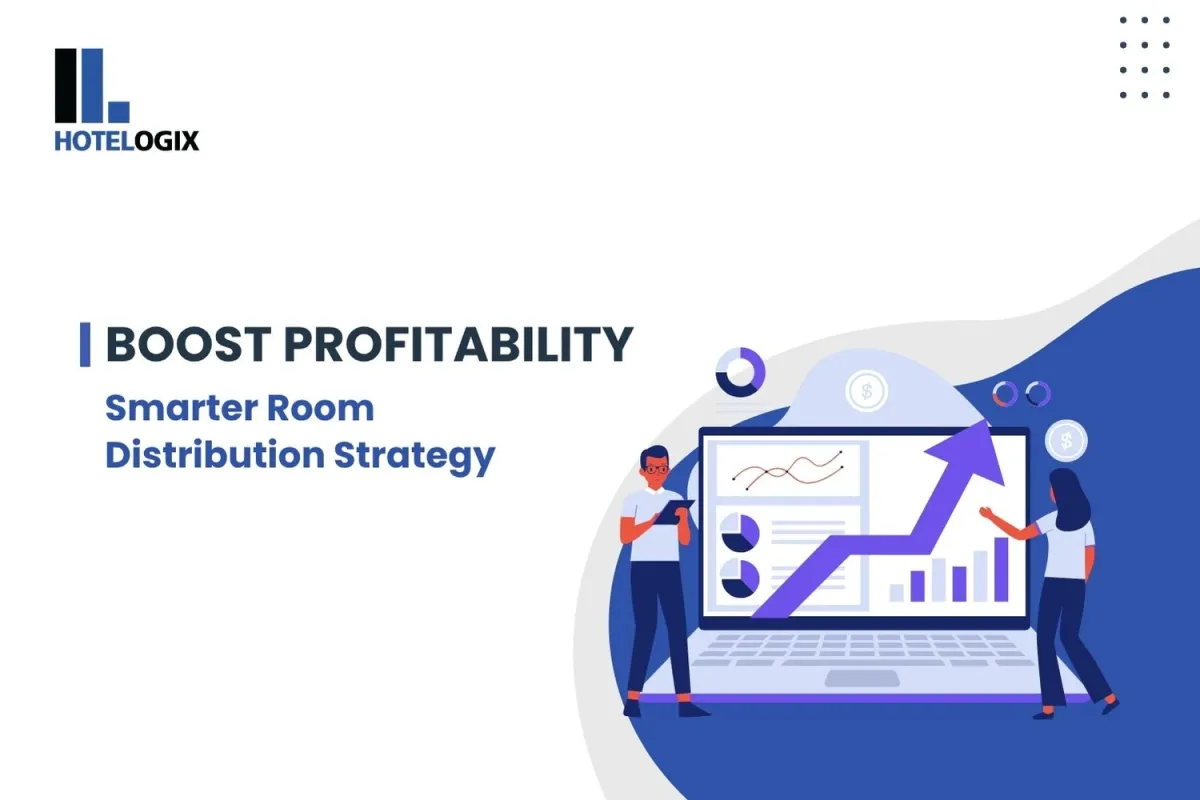 HOTELOGIX

BOOST PROFITABILITY

Smarter Room Distribution Strategy

$

$